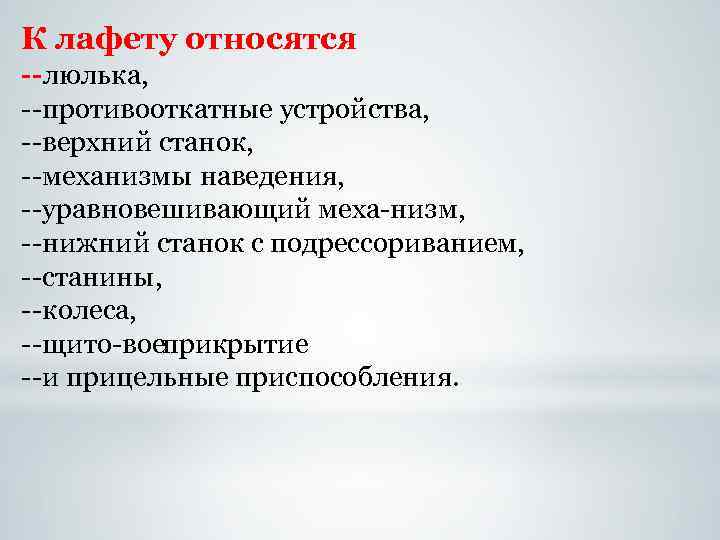 К лафету относятся
--люлька,
--противооткатные устройства,
--верхний станок,
--механизмы наведения,
--уравновешивающий меха-низм,
--нижний станок с подрессориванием,
--станины,
--колеса,
--щито-воеприкрытие
--и прицельные приспособления.